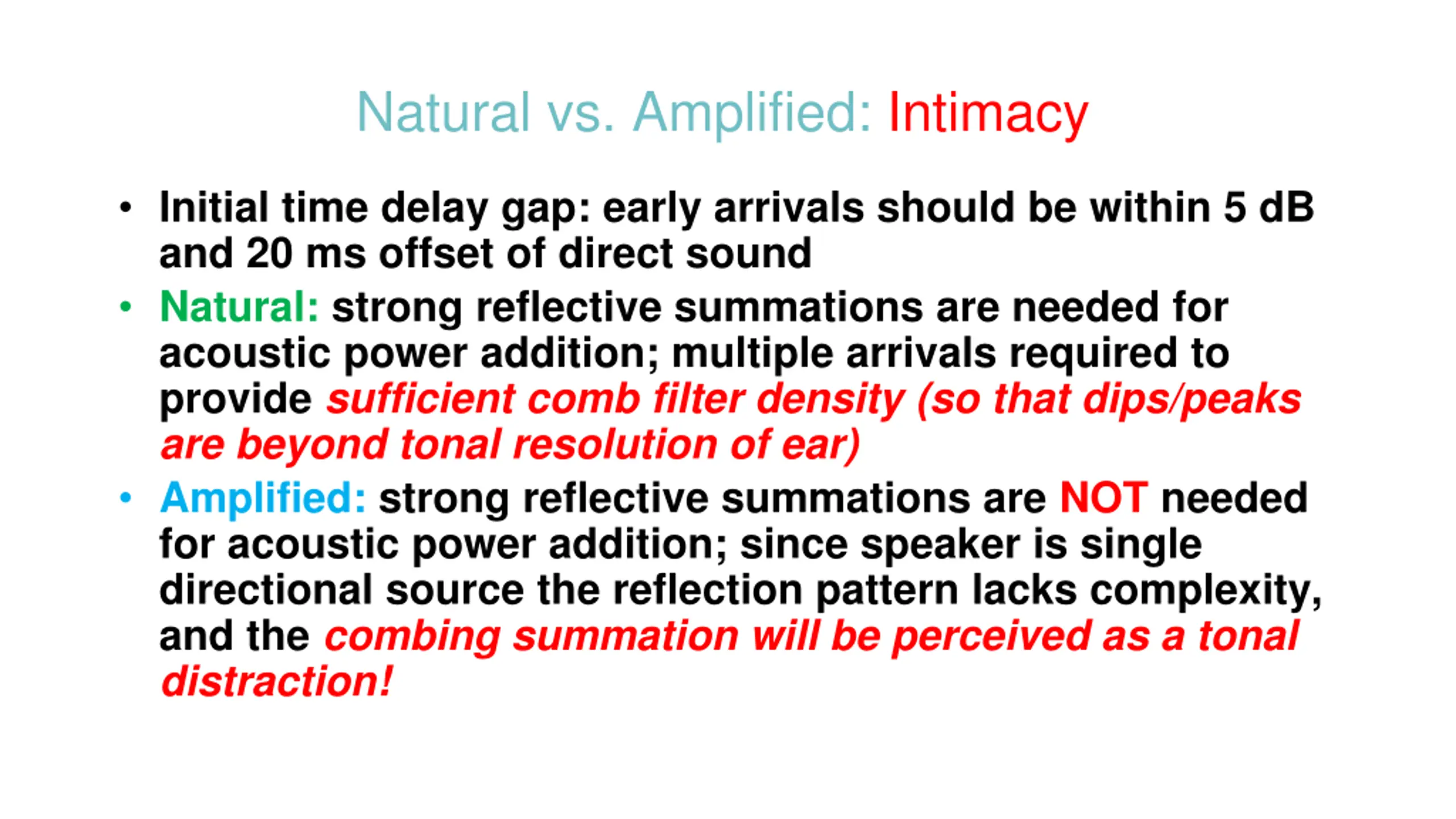 Natural vs. Amplified: Intimacy

• Initial time delay gap: early arrivals should be within 5 dB and 20 ms offset of direct sound

• Natural: strong reflective summations are needed for acoustic power addition; multiple arrivals required to provide sufficient comb filter density (so that dips/peaks are beyond tonal resolution of ear)

• Amplified: strong reflective summations are NOT needed for acoustic power addition; since speaker is single directional source the reflection pattern lacks complexity, and the combing summation will be perceived as a tonal distraction!